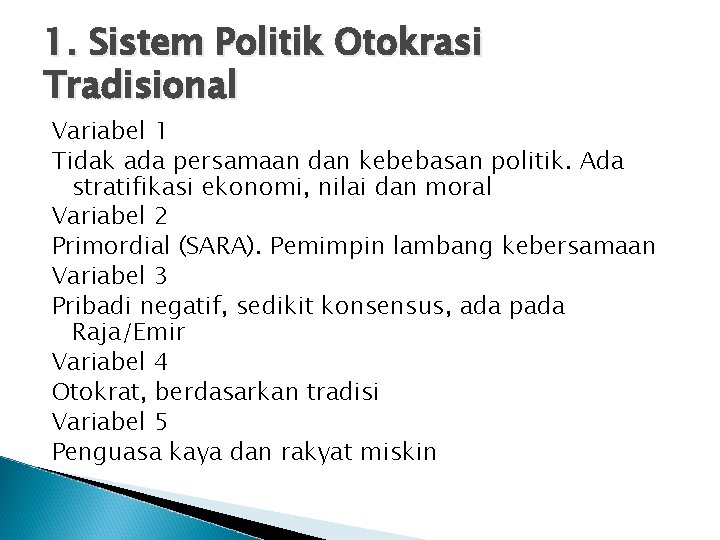 1. Sistem Politik Otokrasi Tradisional

Variabel 1

Tidak ada persamaan dan kebebasan politik. Ada stratifikasi ekonomi, nilai dan moral

Variabel 2

Primordial (SARA). Pemimpin lambang kebersamaan

Variabel 3

Pribadi negatif, sedikit konsensus, ada pada Raja/Emir

Variabel 4

Otokrat, berdasarkan tradisi

Variabel 5

Penguasa kaya dan rakyat miskin